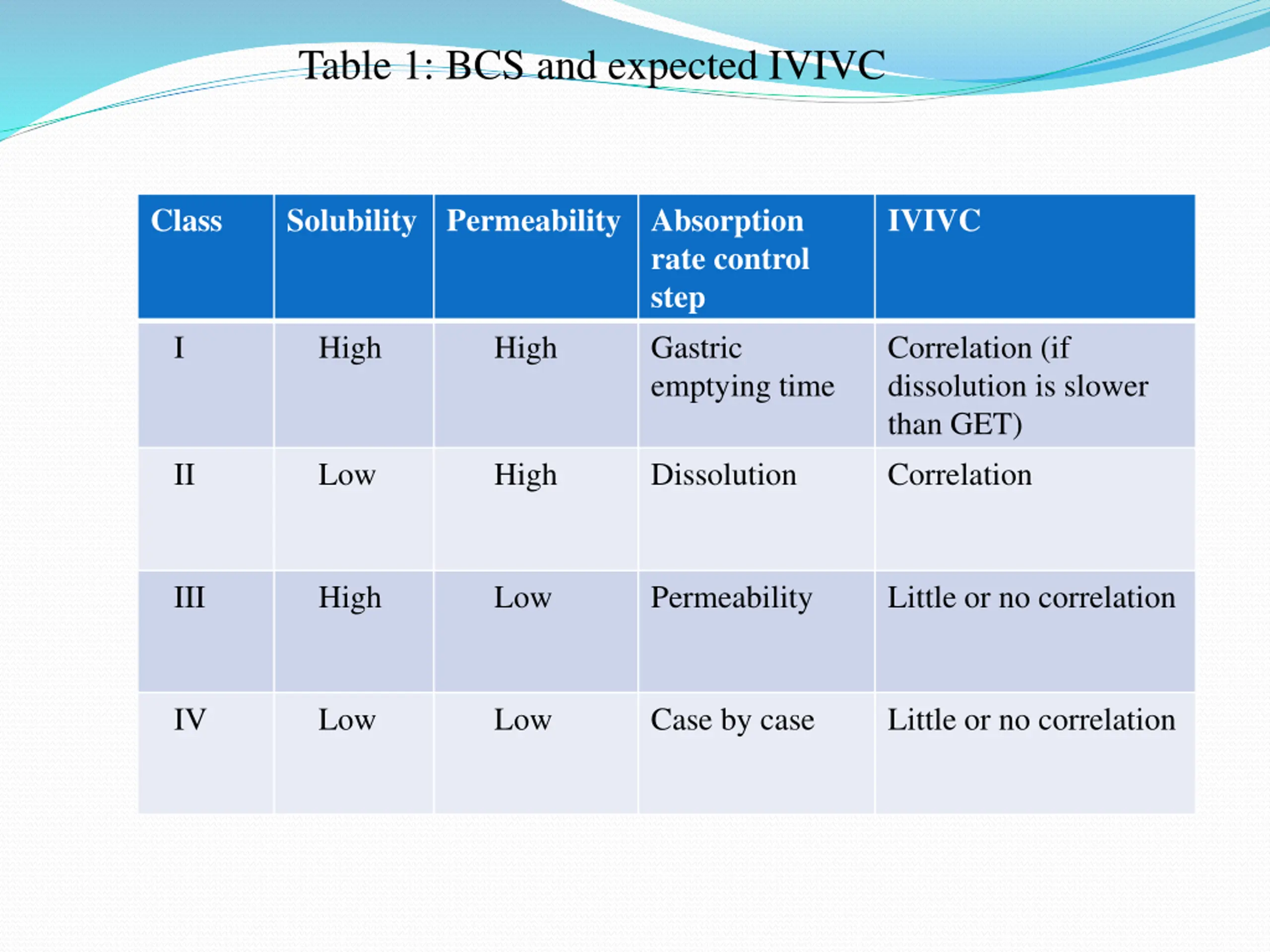 Table 1: BCS and expected IVIVC

| Class | Solubility | Permeability | Absorption rate control step | IVIVC |
|---|---|---|---|---|
| I | High | High | Gastric emptying time | Correlation (if dissolution is slower than GET) |
| II | Low | High | Dissolution | Correlation |
| III | High | Low | Permeability | Little or no correlation |
| IV | Low | Low | Case by case | Little or no correlation |